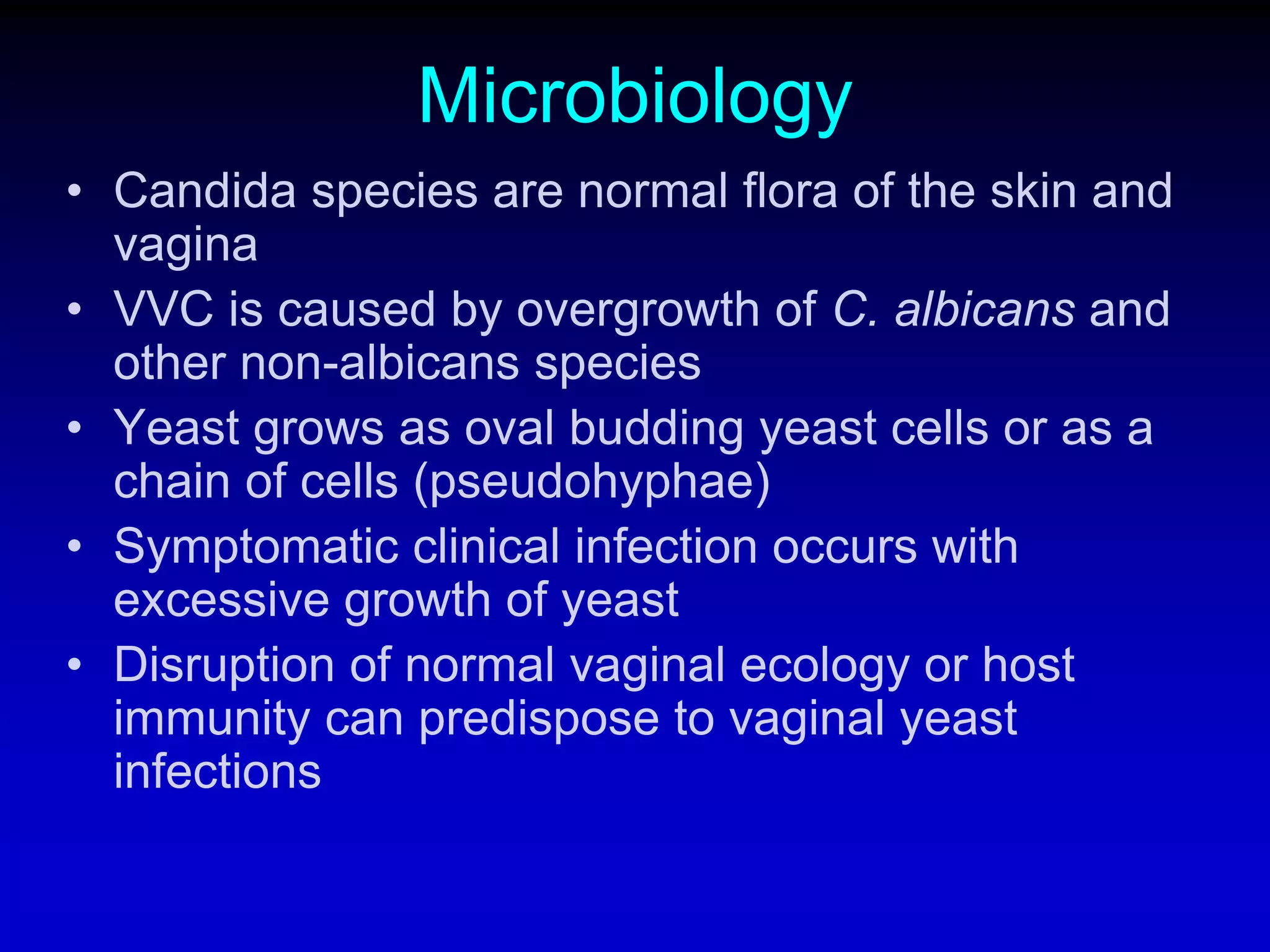 Microbiology

• Candida species are normal flora of the skin and vagina
• VVC is caused by overgrowth of C. albicans and other non-albicans species
• Yeast grows as oval budding yeast cells or as a chain of cells (pseudohyphae)
• Symptomatic clinical infection occurs with excessive growth of yeast
• Disruption of normal vaginal ecology or host immunity can predispose to vaginal yeast infections